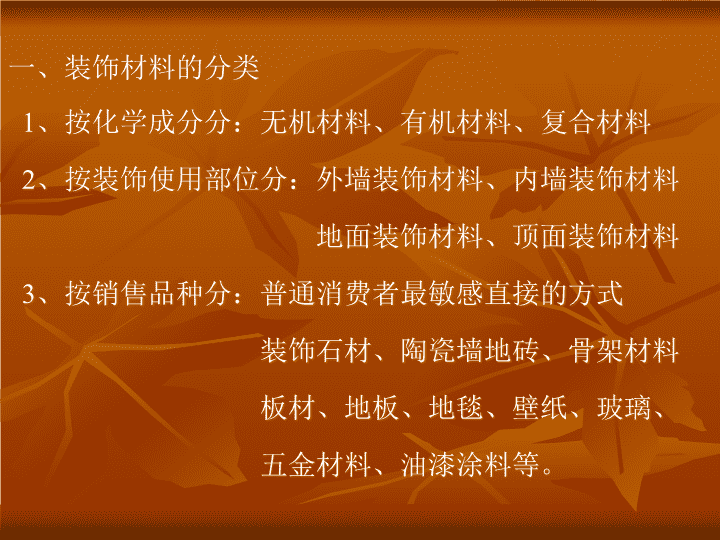 一、装饰材料的分类

1、按化学成分分：无机材料、有机材料、复合材料

2、按装饰使用部位分：外墙装饰材料、内墙装饰材料
地面装饰材料、顶面装饰材料

3、按销售品种分：普通消费者最敏感直接的方式
装饰石材、陶瓷墙地砖、骨架材料
板材、地板、地毯、壁纸、玻璃、
五金材料、油漆涂料等。